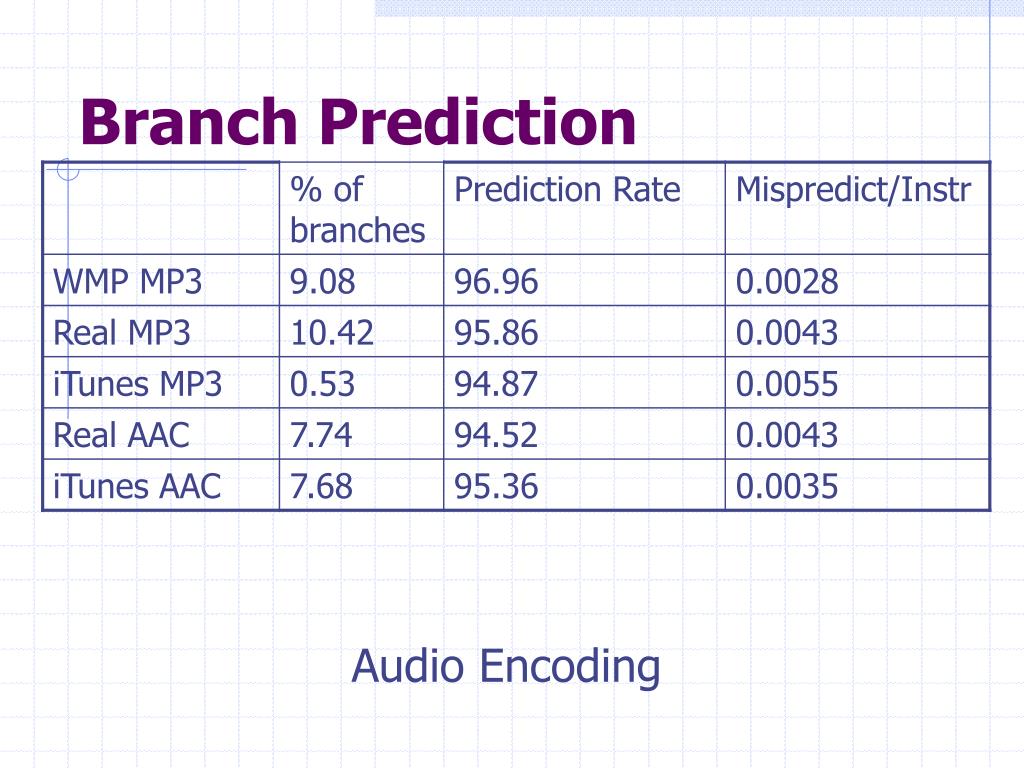 Branch Prediction

| | % of branches | Prediction Rate | Mispredict/Instr |
|---|---|---|---|
| WMP MP3 | 9.08 | 96.96 | 0.0028 |
| Real MP3 | 10.42 | 95.86 | 0.0043 |
| iTunes MP3 | 0.53 | 94.87 | 0.0055 |
| Real AAC | 7.74 | 94.52 | 0.0043 |
| iTunes AAC | 7.68 | 95.36 | 0.0035 |

Audio Encoding